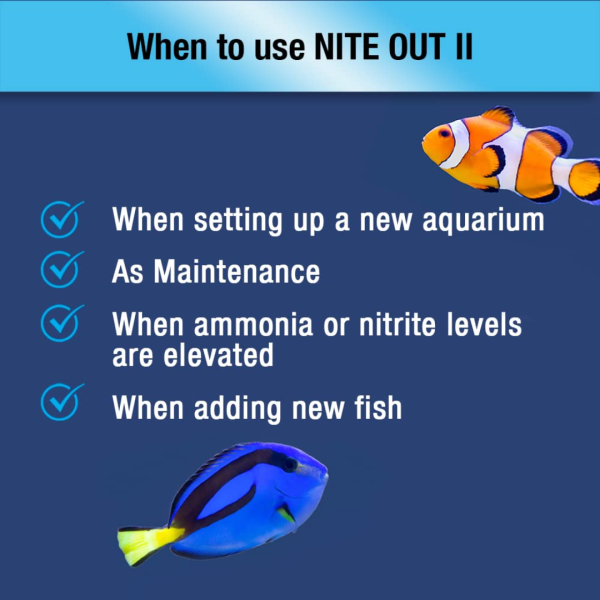 When to use NITE OUT II

When setting up a new aquarium

As Maintenance

When ammonia or nitrite levels are elevated

When adding new fish